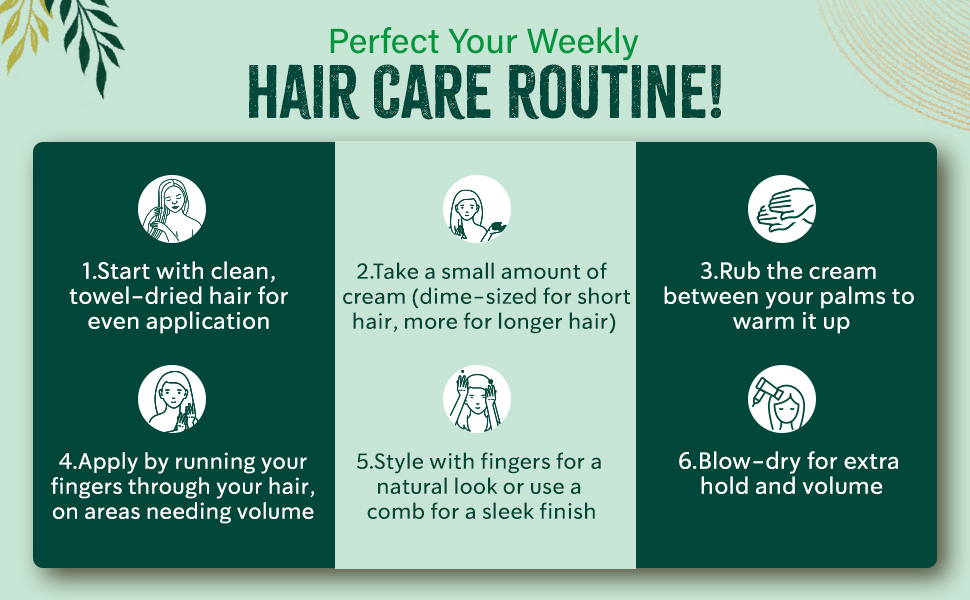 Perfect Your Weekly
HAIR CARE ROUTINE!

1.Start with clean, towel-dried hair for even application

2.Take a small amount of cream (dime-sized for short hair, more for longer hair)

3.Rub the cream between your palms to warm it up

4.Apply by running your fingers through your hair, on areas needing volume

5.Style with fingers for a natural look or use a comb for a sleek finish

6.Blow-dry for extra hold and volume